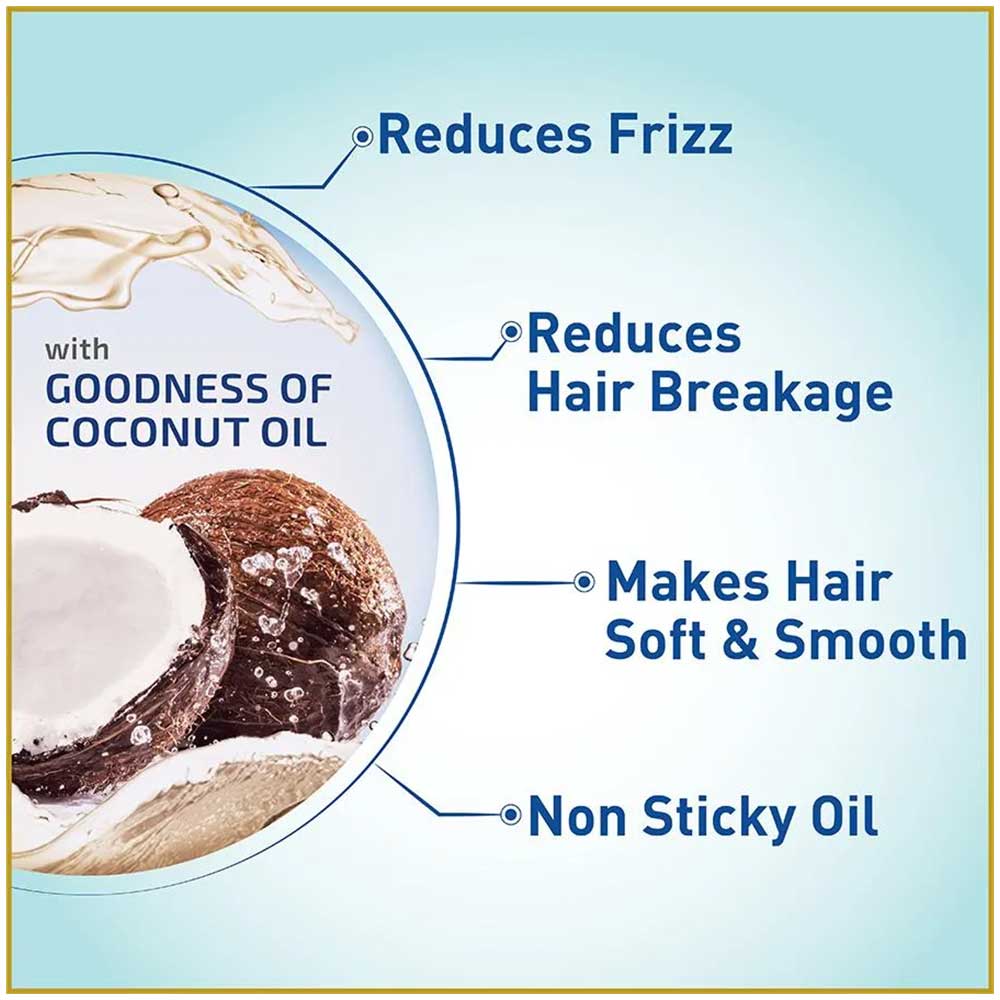 with
GOODNESS OF
COCONUT OIL

Reduces Frizz

Reduces
Hair Breakage

Makes Hair
Soft & Smooth

Non Sticky Oil